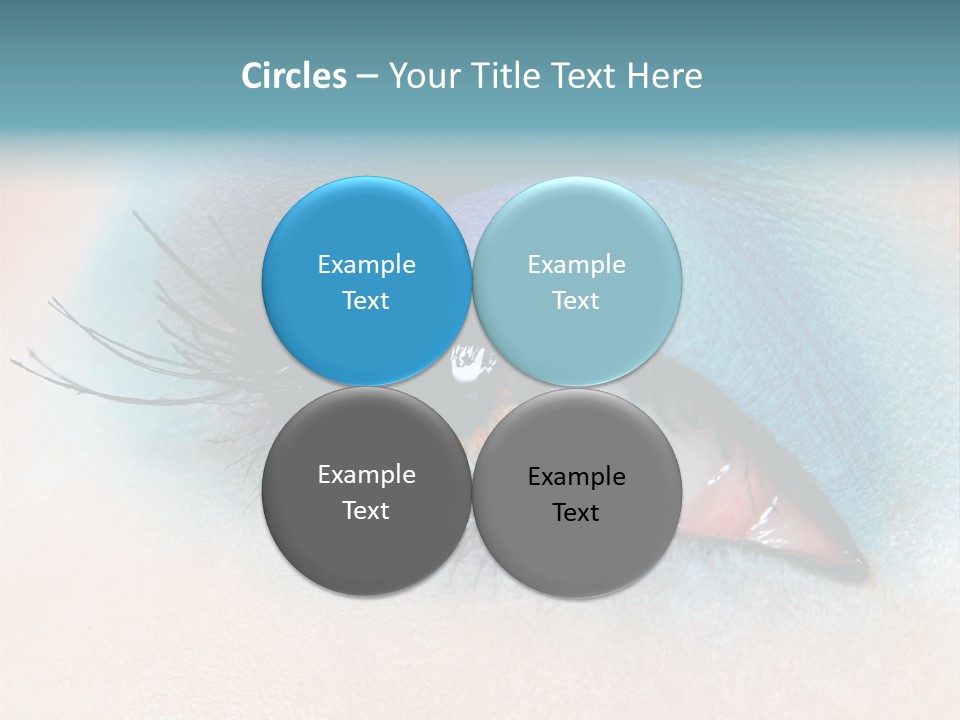 Circles – Your Title Text Here

Example Text

Example Text

Example Text

Example Text